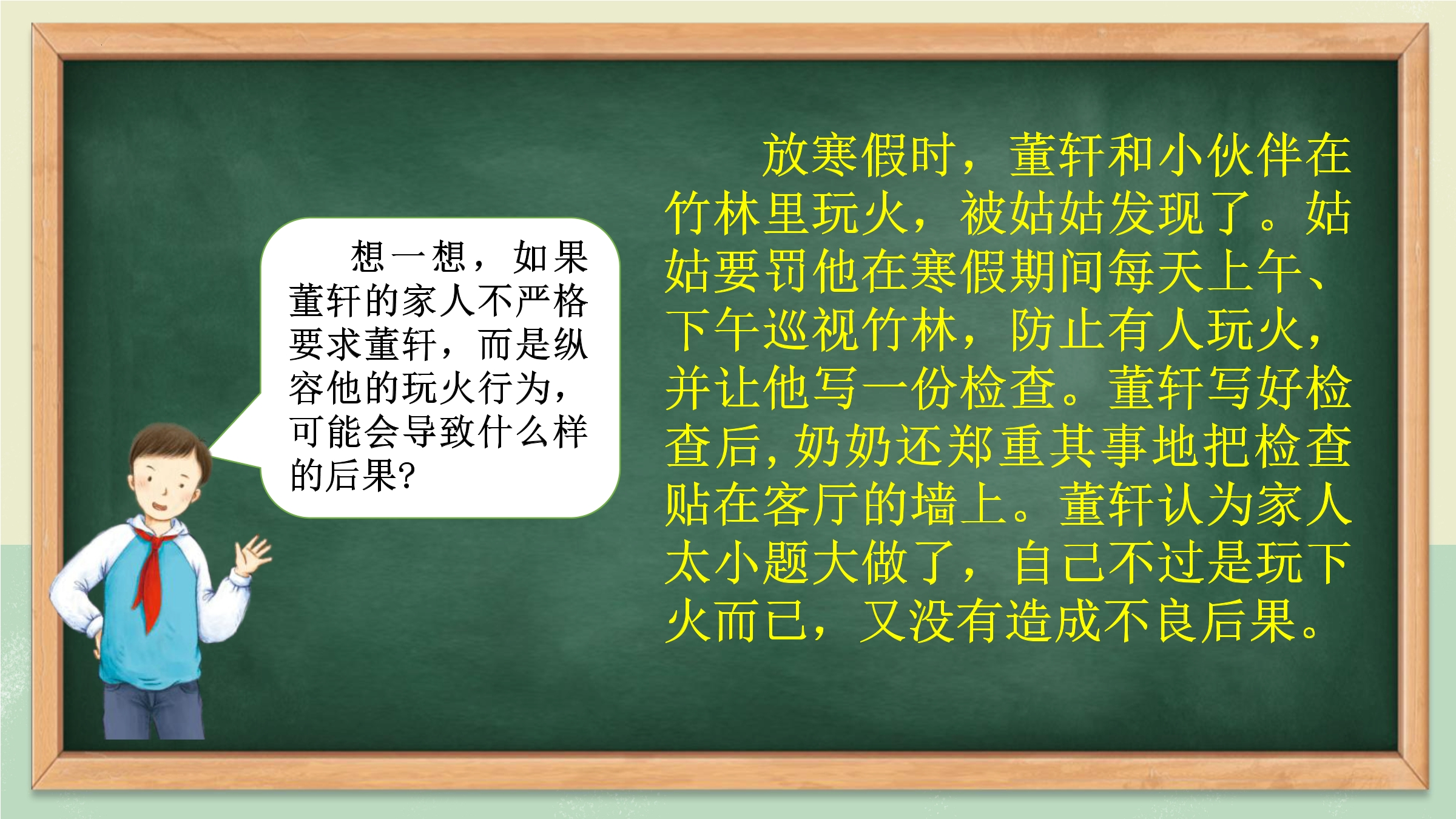 想一想，如果董轩的家人不严格要求董轩，而是纵容他的玩火行为，可能会导致什么样的后果?

放寒假时，董轩和小伙伴在竹林里玩火，被姑姑发现了。姑姑要罚他在寒假期间每天上午、下午巡视竹林，防止有人玩火，并让他写一份检查。董轩写好检查后，奶奶还郑重其事地把检查贴在客厅的墙上。董轩认为家人太小题大做了，自己不过是玩下火而已，又没有造成不良后果。